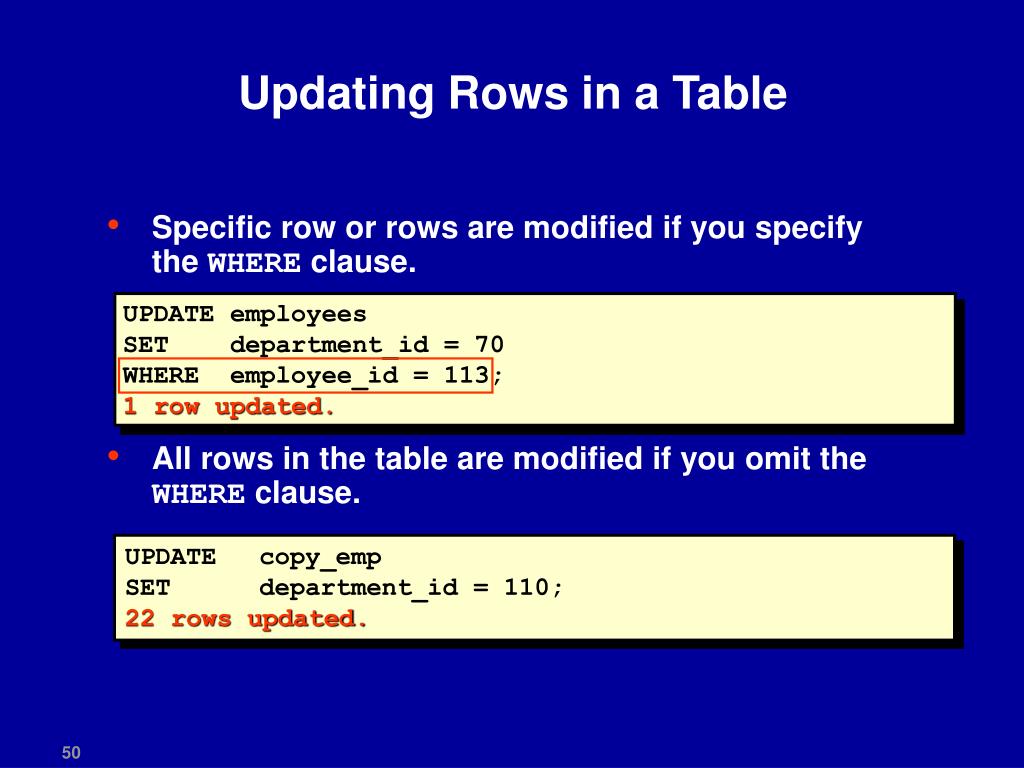 Updating Rows in a Table

• Specific row or rows are modified if you specify the WHERE clause.

UPDATE employees
SET department_id = 70
WHERE employee_id = 113;
1 row updated.

• All rows in the table are modified if you omit the WHERE clause.

UPDATE copy_emp
SET department_id = 110;
22 rows updated.

50